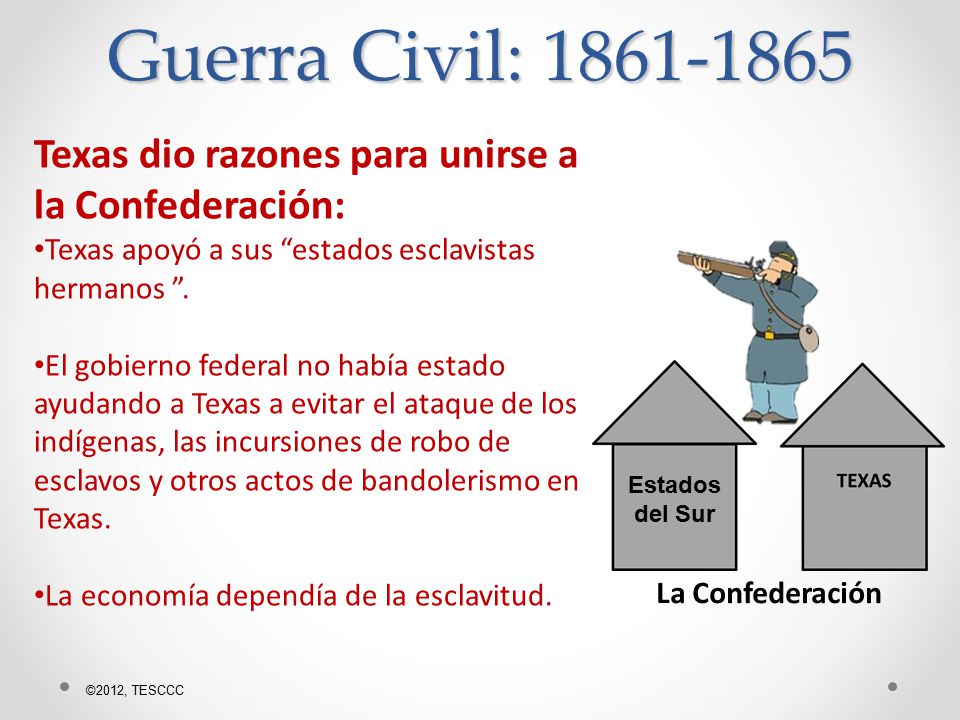 Guerra Civil: 1861-1865

Texas dio razones para unirse a la Confederación:

•Texas apoyó a sus “estados esclavistas hermanos ”.

•El gobierno federal no había estado ayudando a Texas a evitar el ataque de los indígenas, las incursiones de robo de esclavos y otros actos de bandolerismo en Texas.

•La economía dependía de la esclavitud.

Estados del Sur

TEXAS

La Confederación

©2012, TESCCC